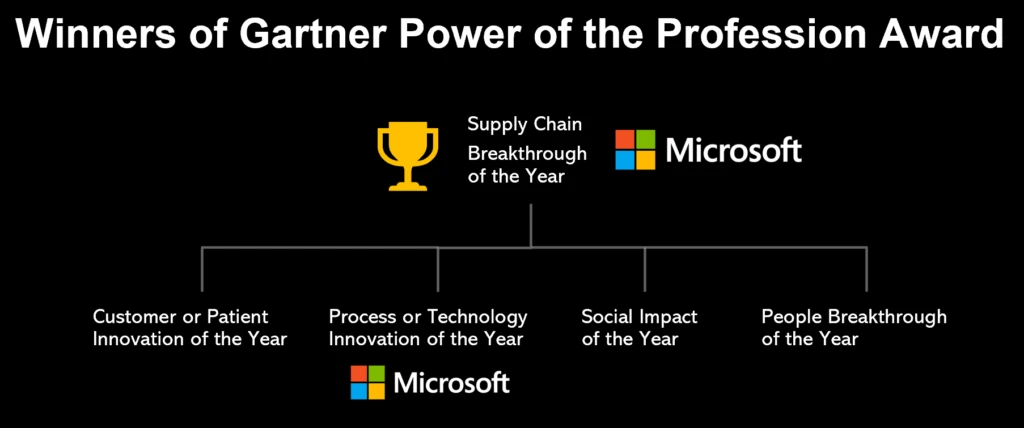 Winners of Gartner Power of the Profession Award

Supply Chain Breakthrough of the Year

Microsoft

Customer or Patient Innovation of the Year

Process or Technology Innovation of the Year

Microsoft

Social Impact of the Year

People Breakthrough of the Year